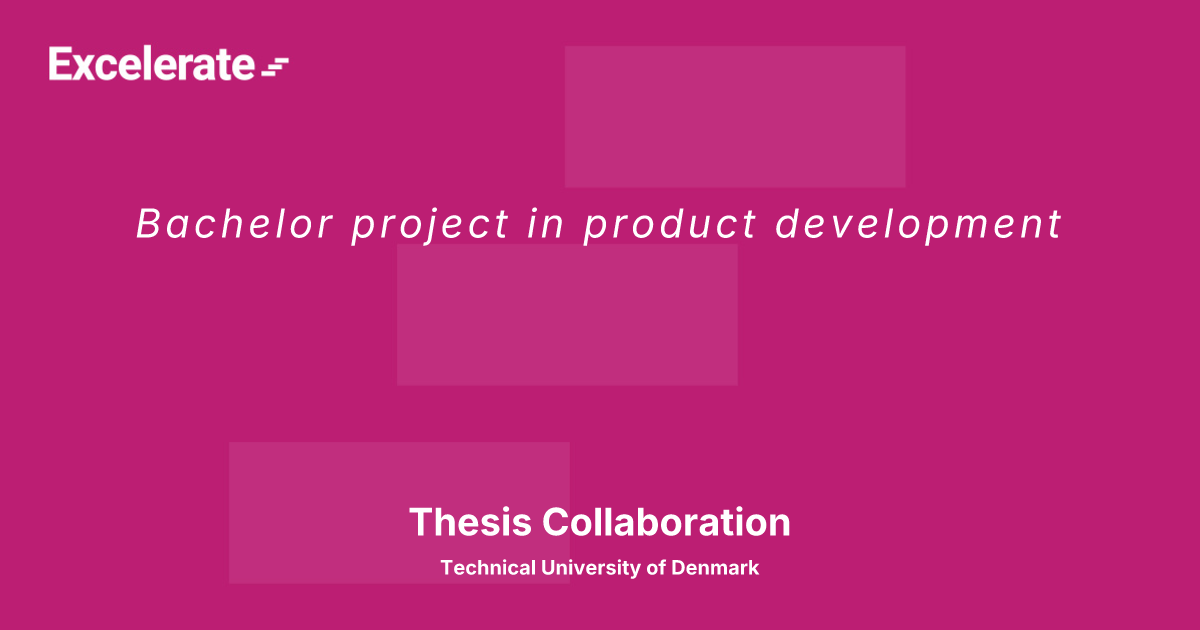 Excelerate

Bachelor project in product development

Thesis Collaboration

Technical University of Denmark